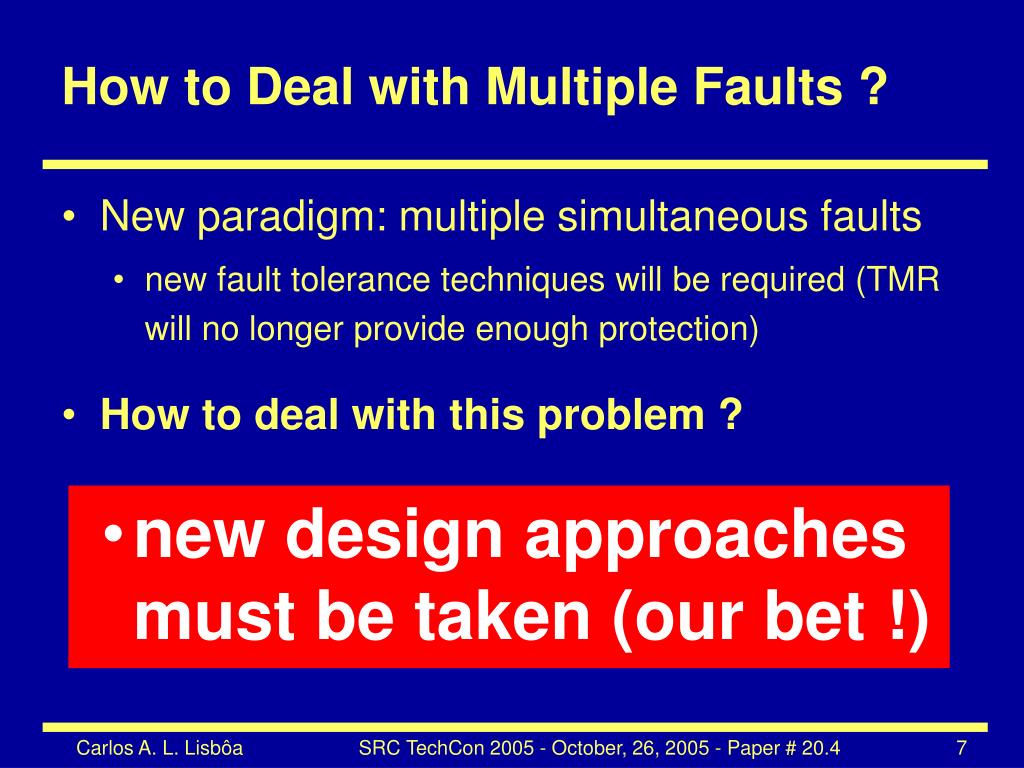 How to Deal with Multiple Faults ?

• New paradigm: multiple simultaneous faults

• new fault tolerance techniques will be required (TMR will no longer provide enough protection)

• How to deal with this problem ?

• new design approaches must be taken (our bet !)

Carlos A. L. Lisbôa SRC TechCon 2005 - October, 26, 2005 - Paper # 20.4 7